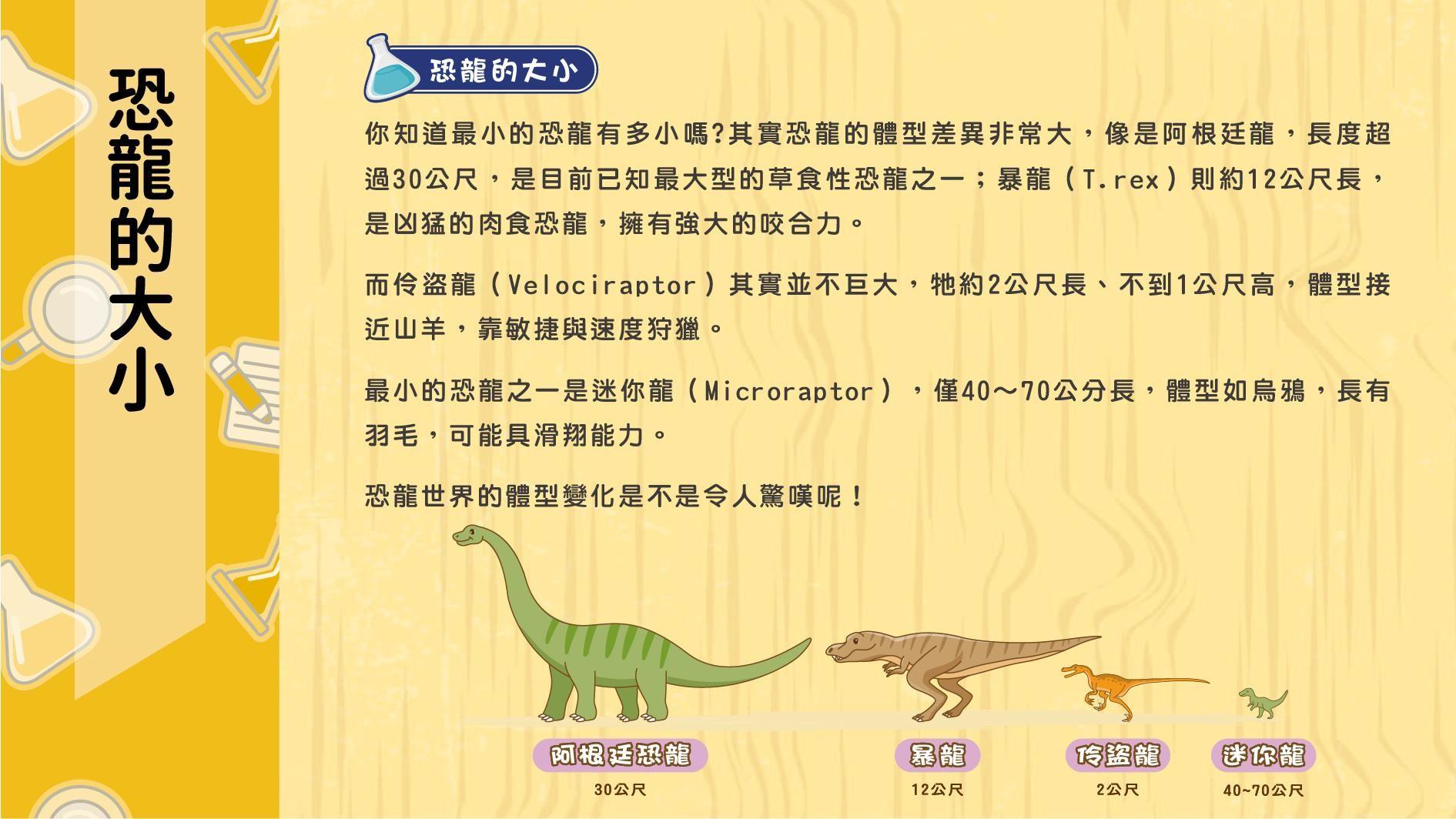 恐龍的大小

恐龍的大小

你知道最小的恐龍有多小嗎?其實恐龍的體型差異非常大，像是阿根廷龍，長度超過30公尺，是目前已知最大型的草食性恐龍之一；暴龍（T.rex）則約12公尺長，是凶猛的肉食恐龍，擁有強大的咬合力。

而伶盜龍（Velociraptor）其實並不巨大，牠約2公尺長、不到1公尺高，體型接近山羊，靠敏捷與速度狩獵。

最小的恐龍之一是迷你龍（Microraptor），僅40～70公分長，體型如烏鴉，長有羽毛，可能具滑翔能力。

恐龍世界的體型變化是不是令人驚嘆呢！

阿根廷恐龍
30公尺

暴龍
12公尺

伶盜龍
2公尺

迷你龍
40~70公尺